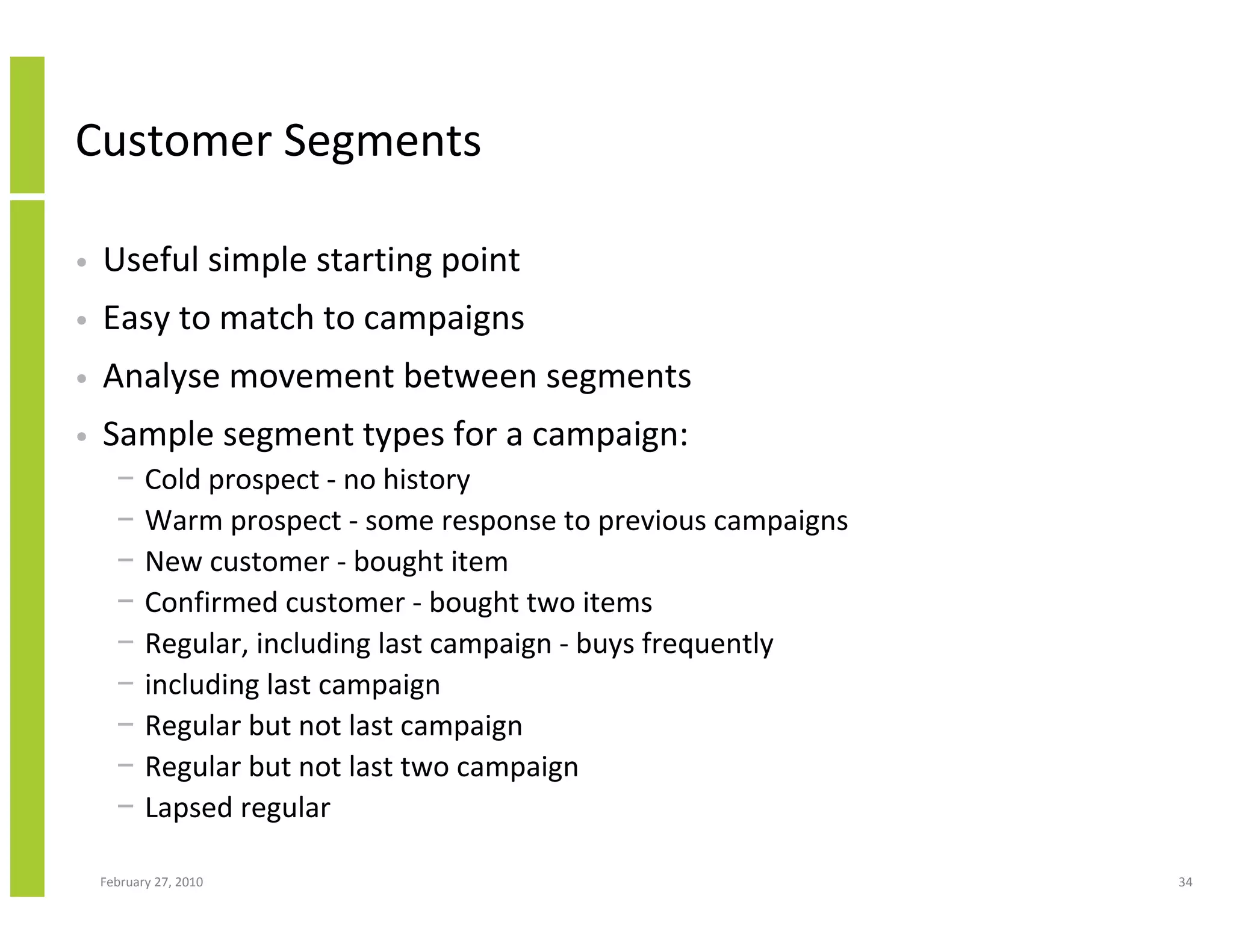 Customer Segments

• Useful simple starting point
• Easy to match to campaigns
• Analyse movement between segments
• Sample segment types for a campaign:
  – Cold prospect - no history
  – Warm prospect - some response to previous campaigns
  – New customer - bought item
  – Confirmed customer - bought two items
  – Regular, including last campaign - buys frequently
  – including last campaign
  – Regular but not last campaign
  – Regular but not last two campaign
  – Lapsed regular

February 27, 2010

34